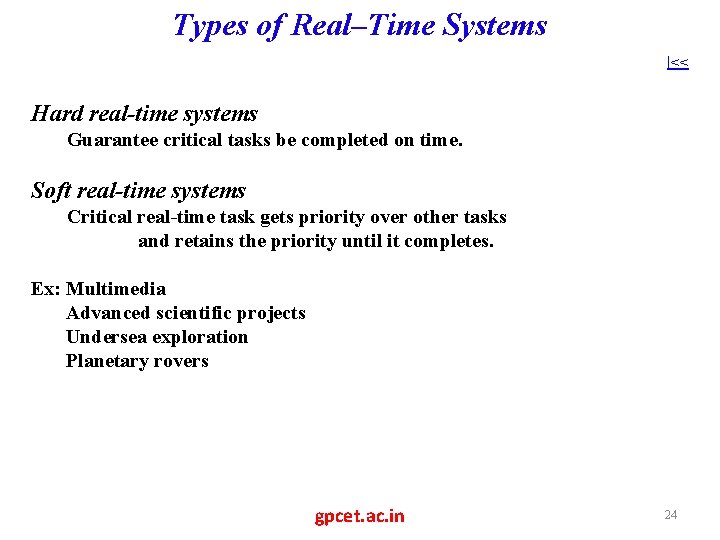 Types of Real–Time Systems

|<<

Hard real-time systems

Guarantee critical tasks be completed on time.

Soft real-time systems

Critical real-time task gets priority over other tasks and retains the priority until it completes.

Ex: Multimedia
Advanced scientific projects
Undersea exploration
Planetary rovers

gpcet.ac.in

24